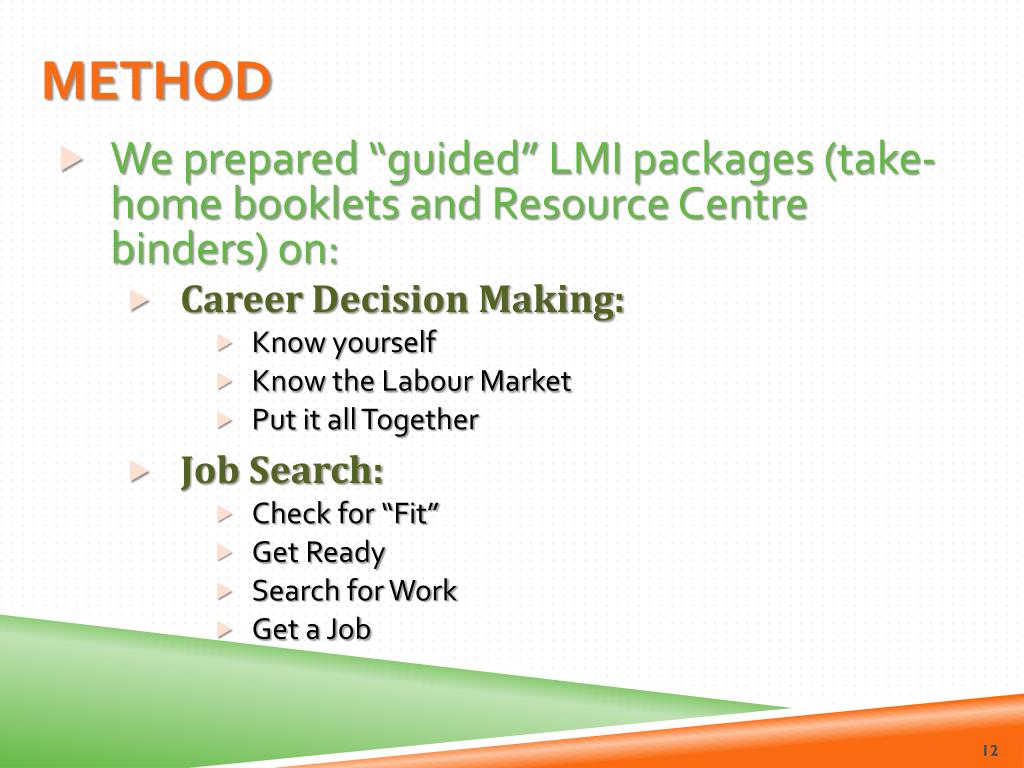 METHOD

We prepared “guided” LMI packages (take-home booklets and Resource Centre binders) on:

Career Decision Making:

Know yourself

Know the Labour Market

Put it all Together

Job Search:

Check for “Fit”

Get Ready

Search for Work

Get a Job

12